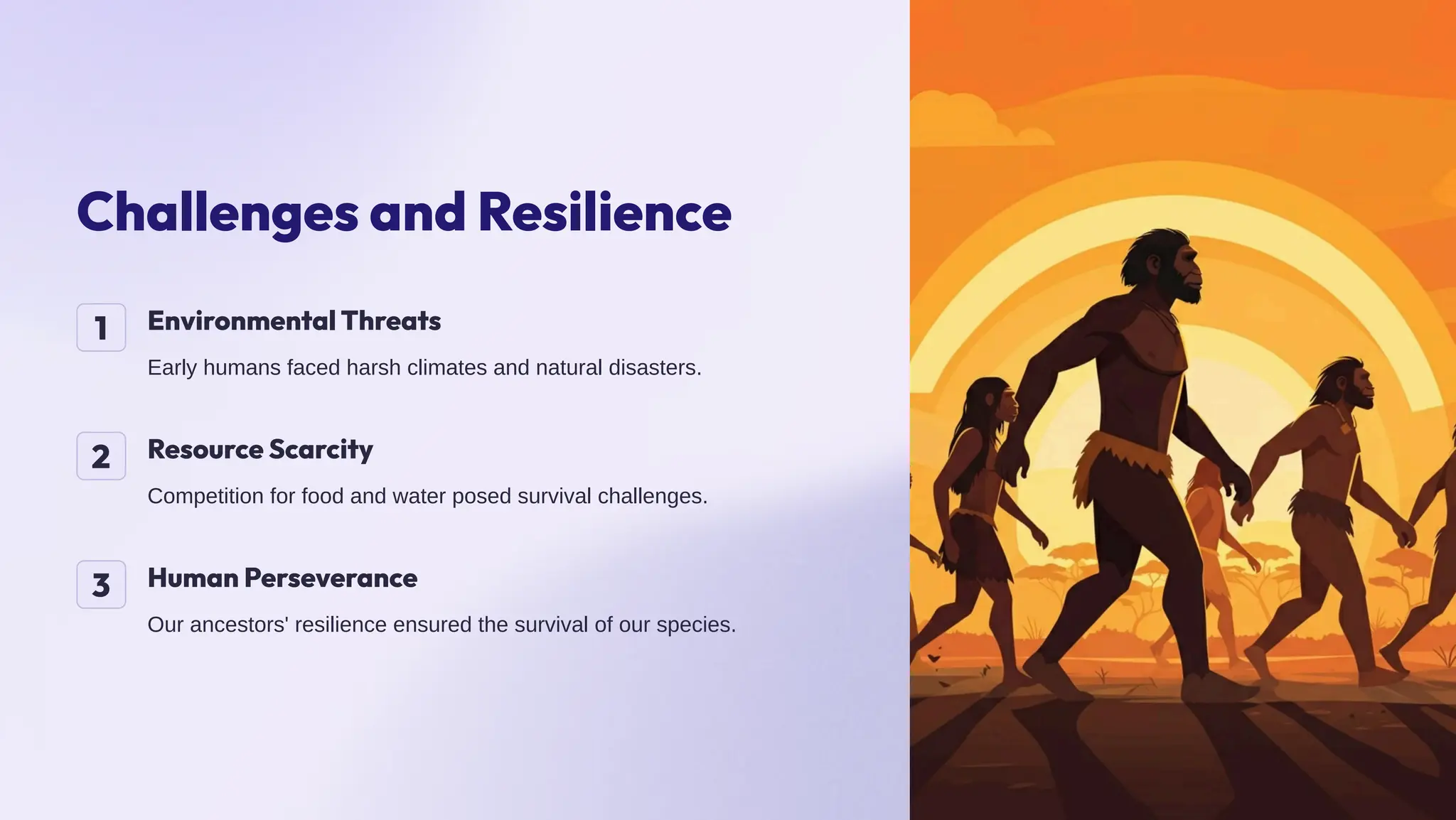 Challenges and Resilience

1 Environmental Threats

Early humans faced harsh climates and natural disasters.

2 Resource Scarcity

Competition for food and water posed survival challenges.

3 Human Perseverance

Our ancestors' resilience ensured the survival of our species.